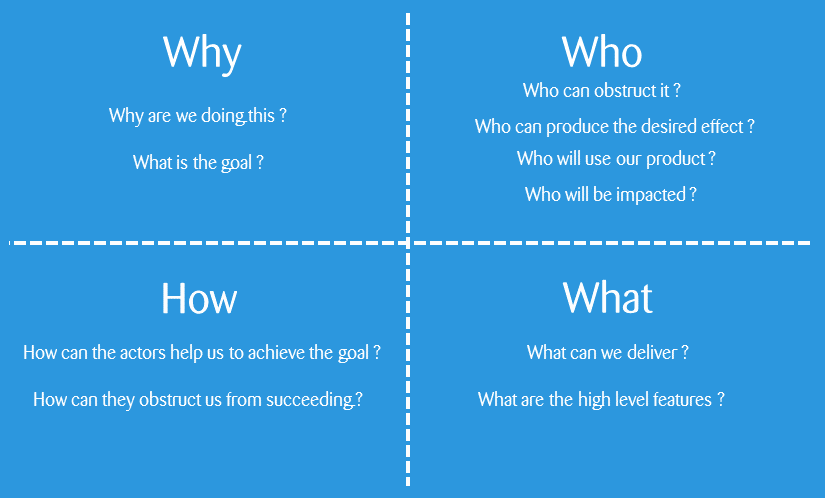 Why

Why are we doing this ?

What is the goal ?

Who

Who can obstruct it ?

Who can produce the desired effect ?

Who will use our product ?

Who will be impacted ?

How

How can the actors help us to achieve the goal ?

How can they obstruct us from succeeding ?

What

What can we deliver ?

What are the high level features ?